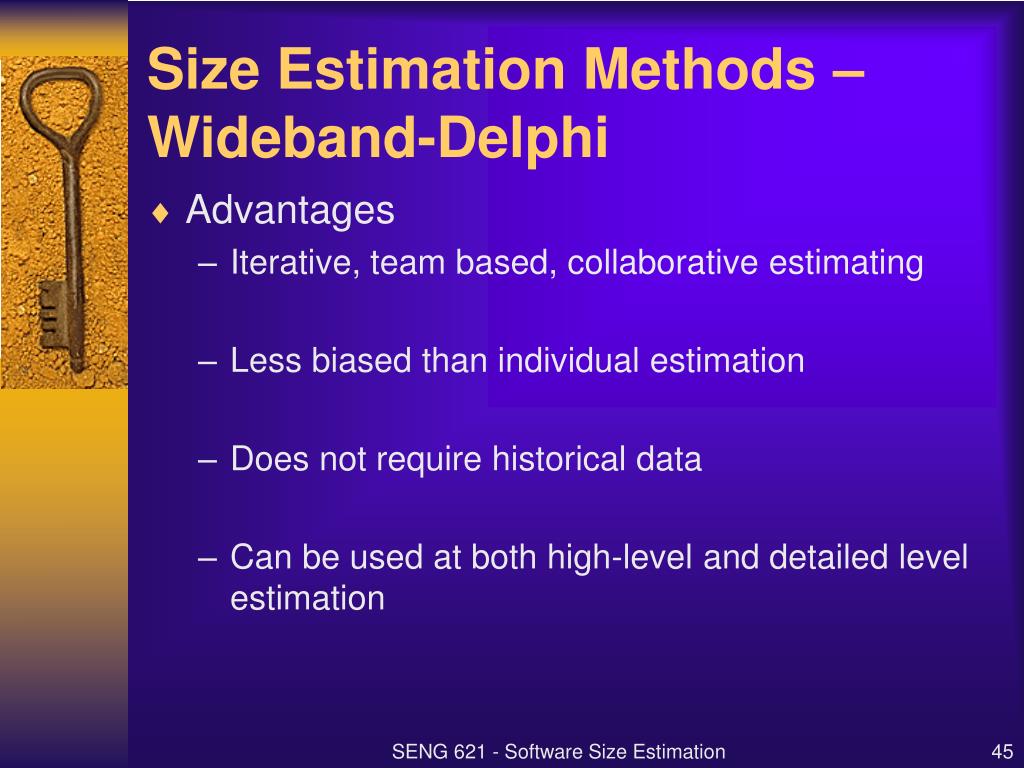 Size Estimation Methods – Wideband-Delphi

♦ Advantages

– Iterative, team based, collaborative estimating

– Less biased than individual estimation

– Does not require historical data

– Can be used at both high-level and detailed level estimation

SENG 621 - Software Size Estimation

45